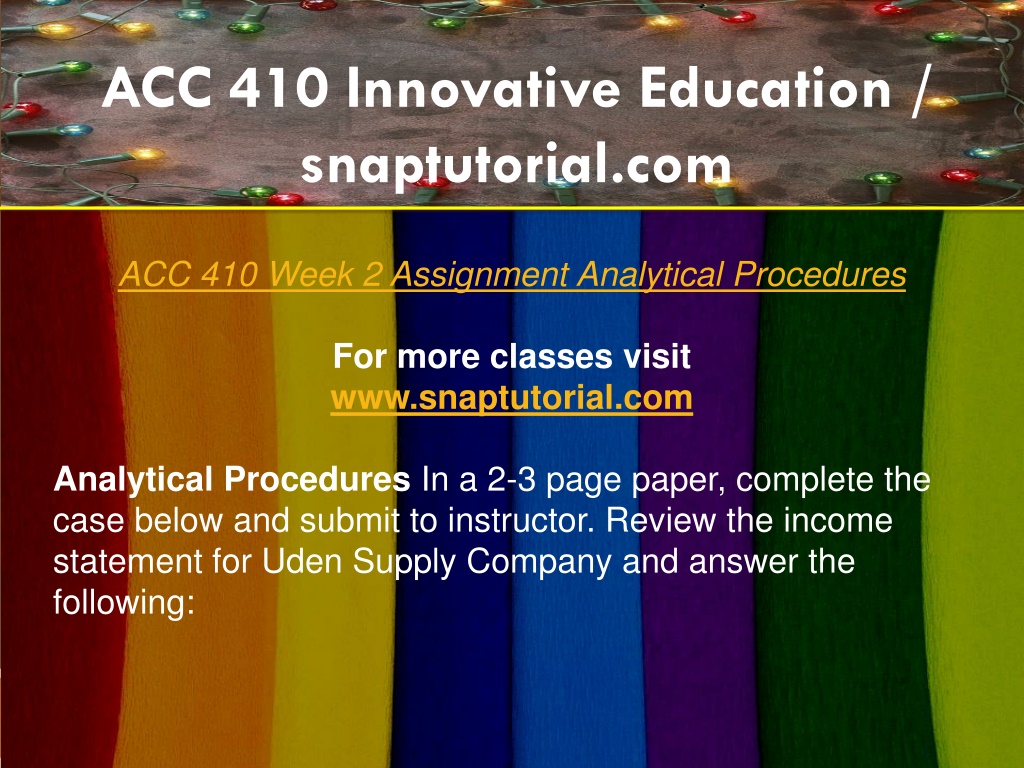 ACC 410 Innovative Education / snaptutorial.com

ACC 410 Week 2 Assignment Analytical Procedures

For more classes visit
www.snaptutorial.com

Analytical Procedures In a 2-3 page paper, complete the case below and submit to instructor. Review the income statement for Uden Supply Company and answer the following: